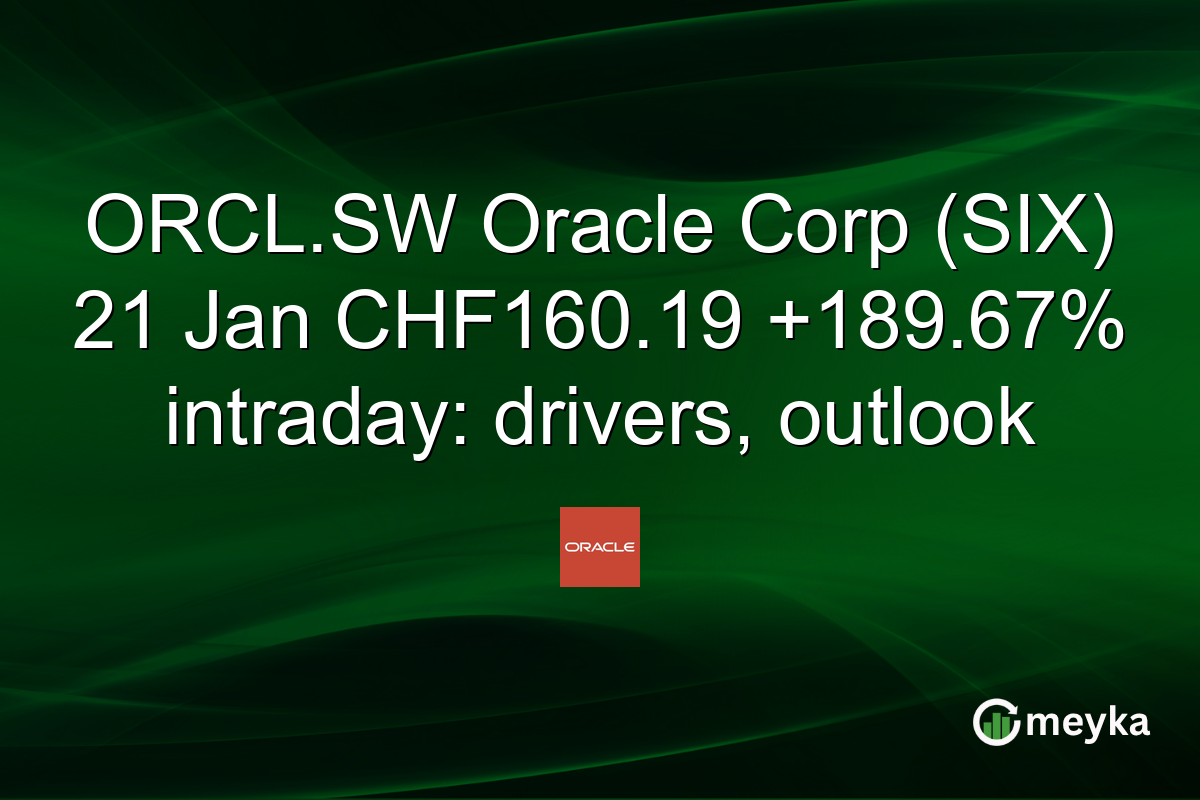 ORCL.SW Oracle Corp (SIX) 21 Jan CHF160.19 +189.67% intraday: drivers, outlook

ORACLE

meyka